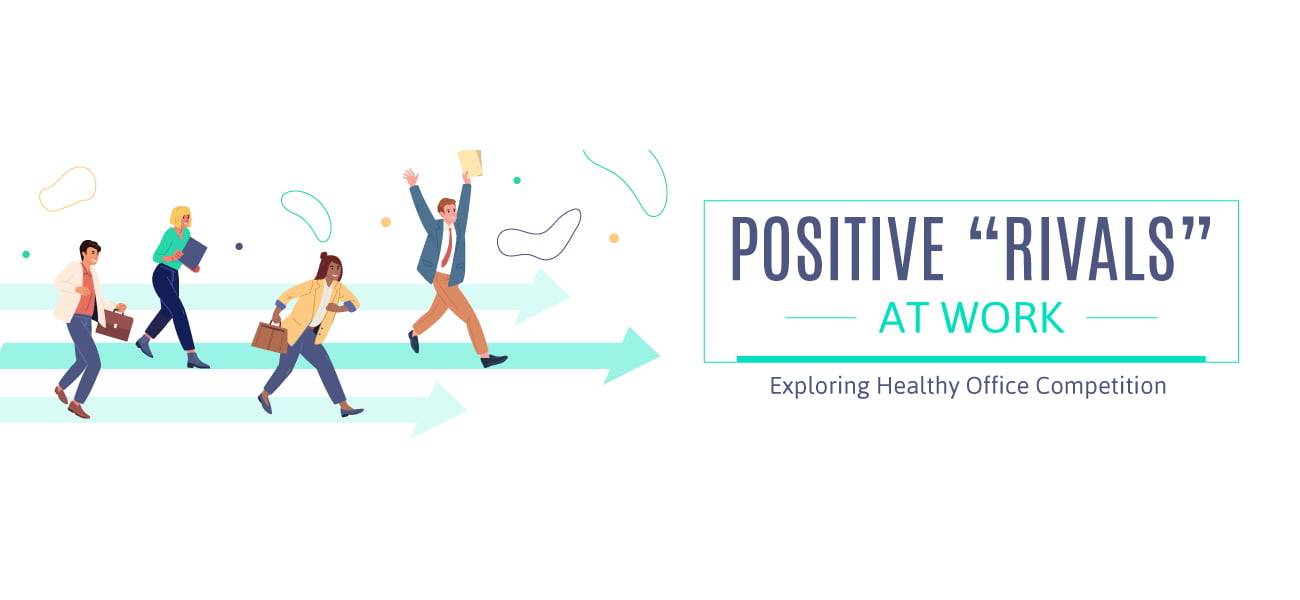 POSITIVE “RIVALS”
AT WORK

Exploring Healthy Office Competition